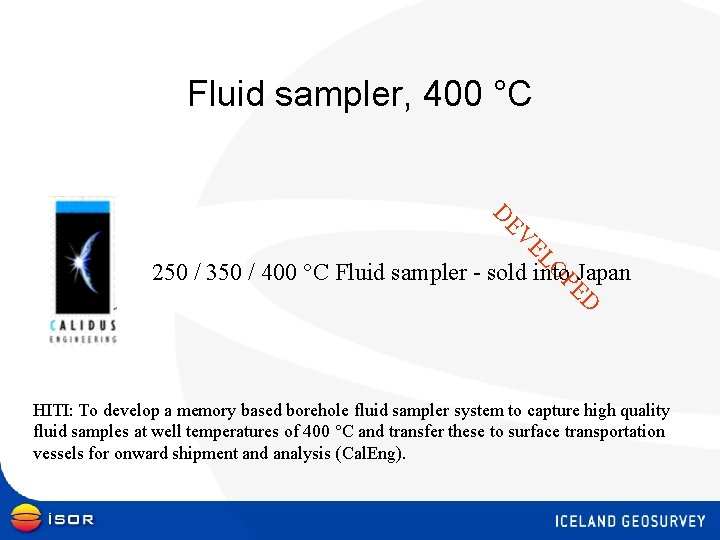 Fluid sampler, 400 °C

CALIDUS
ENGINEERING

250 / 350 / 400 °C Fluid sampler - sold into Japan

DEVELOPED

HITI: To develop a memory based borehole fluid sampler system to capture high quality fluid samples at well temperatures of 400 °C and transfer these to surface transportation vessels for onward shipment and analysis (CalEng).

ÍSOR

ICELAND GEOSURVEY